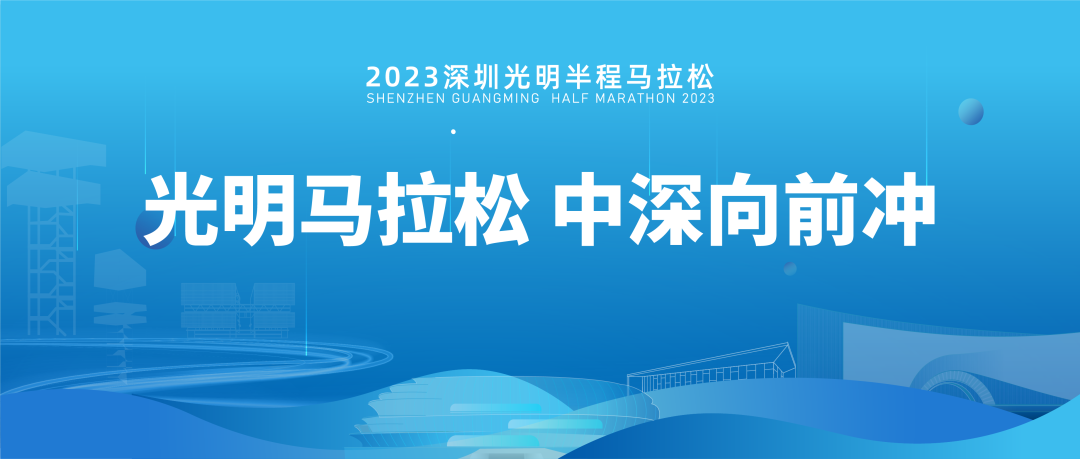 2023深圳光明半程马拉松
SHENZHEN GUANGMING HALF MARATHON 2023

光明马拉松 中深向前冲